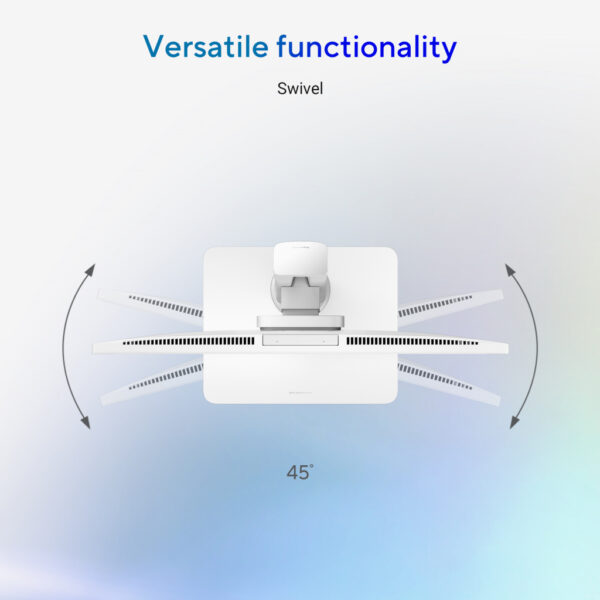 Versatile functionality

Swivel

45°